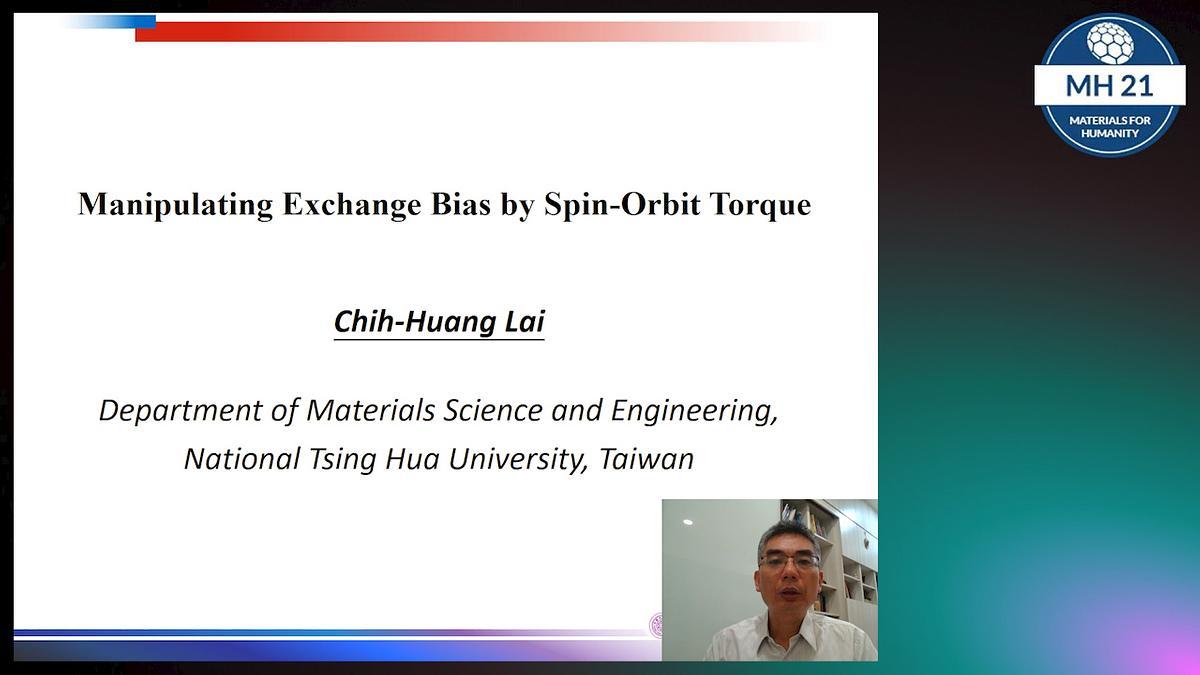 MH 21
MATERIALS FOR HUMANITY

Manipulating Exchange Bias by Spin-Orbit Torque

Chih-Huang Lai

Department of Materials Science and Engineering, National Tsing Hua University, Taiwan